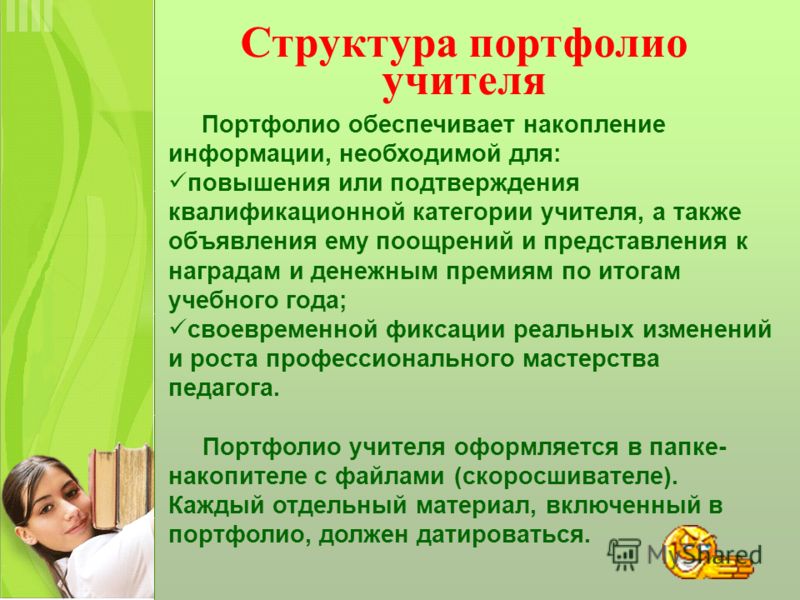 Структура портфолио учителя

Портфолио обеспечивает накопление информации, необходимой для:
✓повышения или подтверждения квалификационной категории учителя, а также объявления ему поощрений и представления к наградам и денежным премиям по итогам учебного года;
✓своевременной фиксации реальных изменений и роста профессионального мастерства педагога.

Портфолио учителя оформляется в папке-накопителе с файлами (скоросшивателе). Каждый отдельный материал, включенный в портфолио, должен датироваться.

MyShared